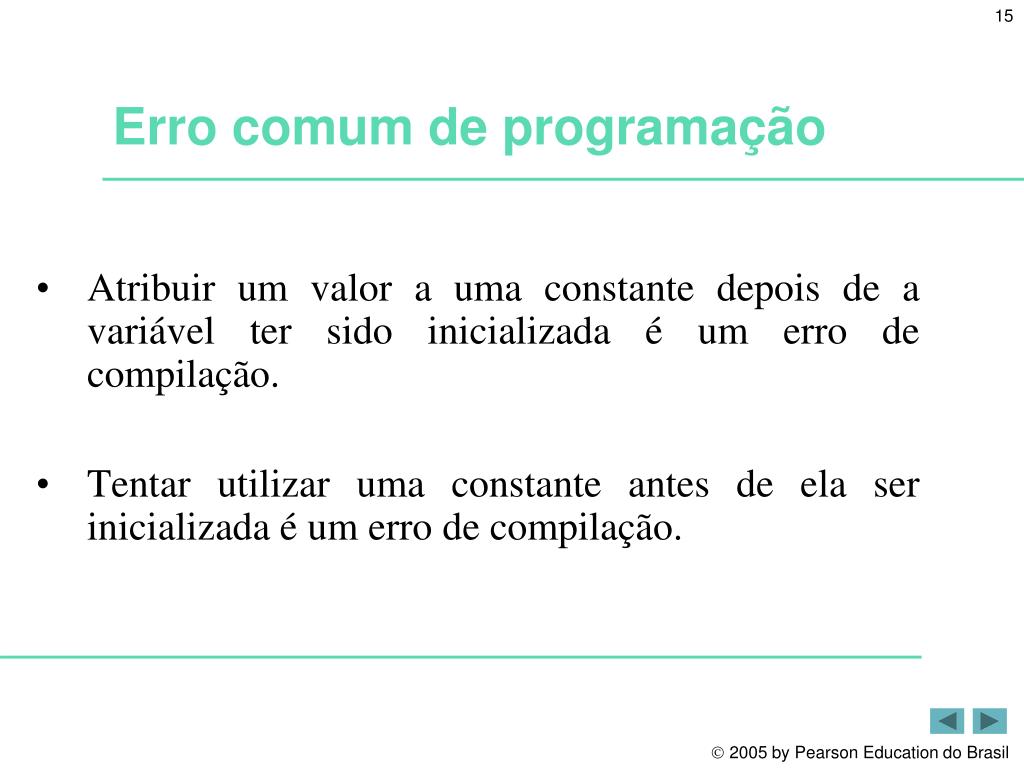 15

Erro comum de programação

• Atribuir um valor a uma constante depois de a variável ter sido inicializada é um erro de compilação.

• Tentar utilizar uma constante antes de ela ser inicializada é um erro de compilação.

© 2005 by Pearson Education do Brasil